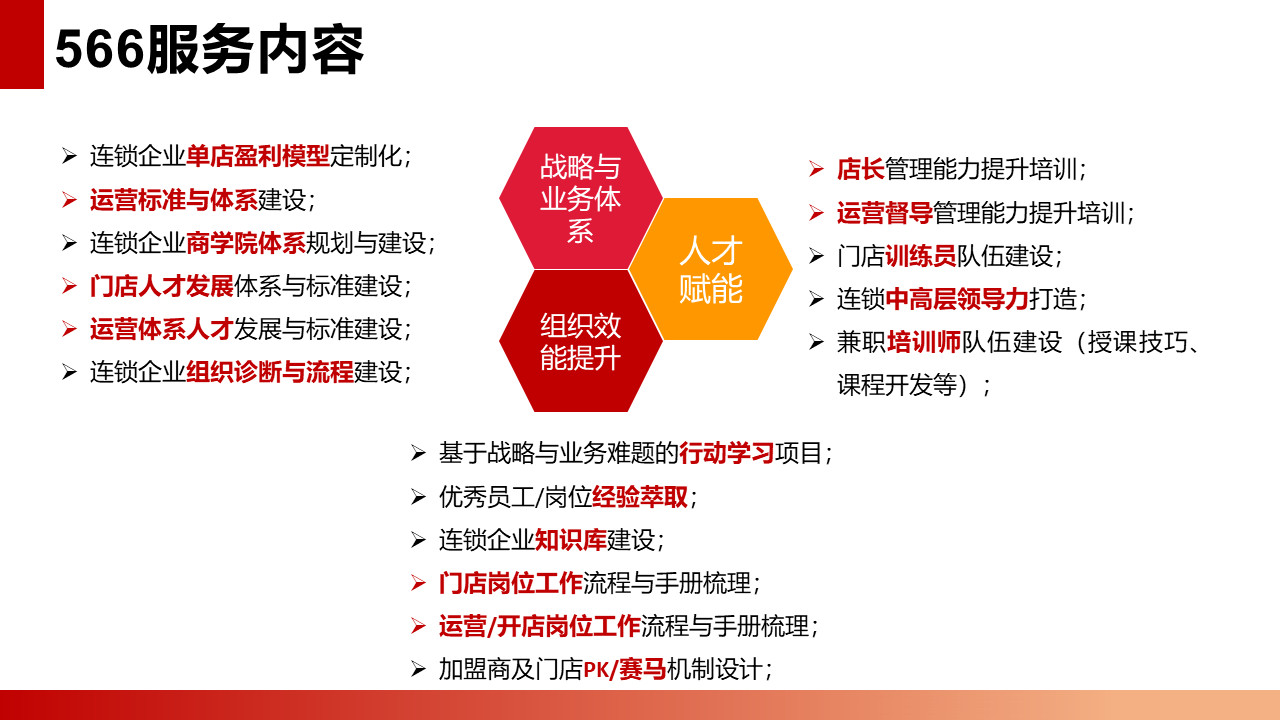 566服务内容

➢ 连锁企业单店盈利模型定制化；
➢ 运营标准与体系建设；
➢ 连锁企业商学院体系规划与建设；
➢ 门店人才发展体系与标准建设；
➢ 运营体系人才发展与标准建设；
➢ 连锁企业组织诊断与流程建设；

战略与业务体系

人才赋能

组织效能提升

➢ 店长管理能力提升培训；
➢ 运营督导管理能力提升培训；
➢ 门店训练员队伍建设；
➢ 连锁中高层领导力打造；
➢ 兼职培训师队伍建设（授课技巧、课程开发等）；

➢ 基于战略与业务难题的行动学习项目；
➢ 优秀员工/岗位经验萃取；
➢ 连锁企业知识库建设；
➢ 门店岗位工作流程与手册梳理；
➢ 运营/开店岗位工作流程与手册梳理；
➢ 加盟商及门店PK/赛马机制设计；